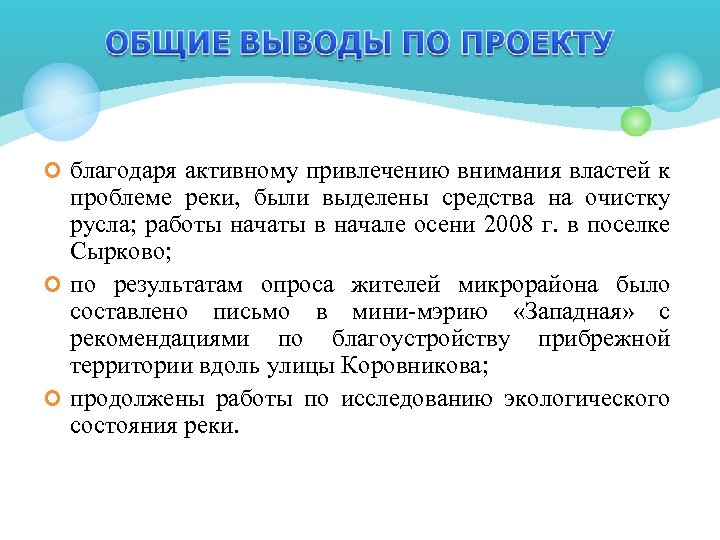 ОБЩИЕ ВЫВОДЫ ПО ПРОЕКТУ

благодаря активному привлечению внимания властей к проблеме реки, были выделены средства на очистку русла; работы начаты в начале осени 2008 г. в поселке Сырково;

по результатам опроса жителей микрорайона было составлено письмо в мини-мэрию «Западная» с рекомендациями по благоустройству прибрежной территории вдоль улицы Коровникова;

продолжены работы по исследованию экологического состояния реки.